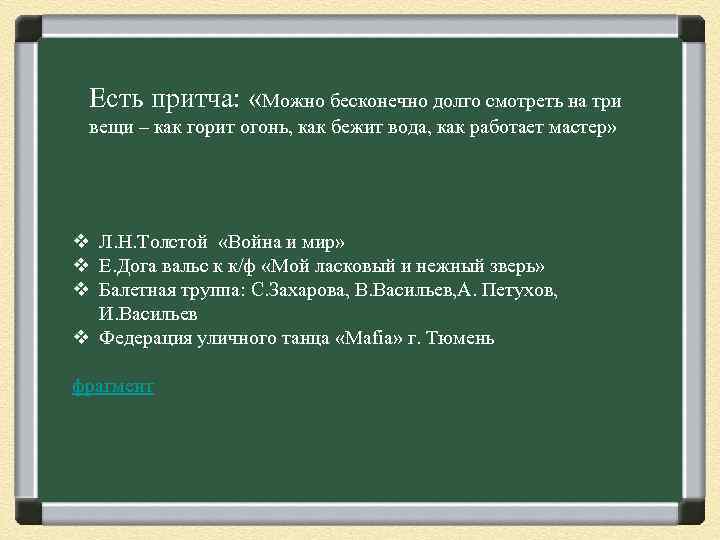 Есть притча: «Можно бесконечно долго смотреть на три вещи – как горит огонь, как бежит вода, как работает мастер»

❖ Л.Н.Толстой «Война и мир»
❖ Е.Дога вальс к к/ф «Мой ласковый и нежный зверь»
❖ Балетная труппа: С.Захарова, В.Васильев,А. Петухов, И.Васильев
❖ Федерация уличного танца «Mafia» г. Тюмень

фрагмент